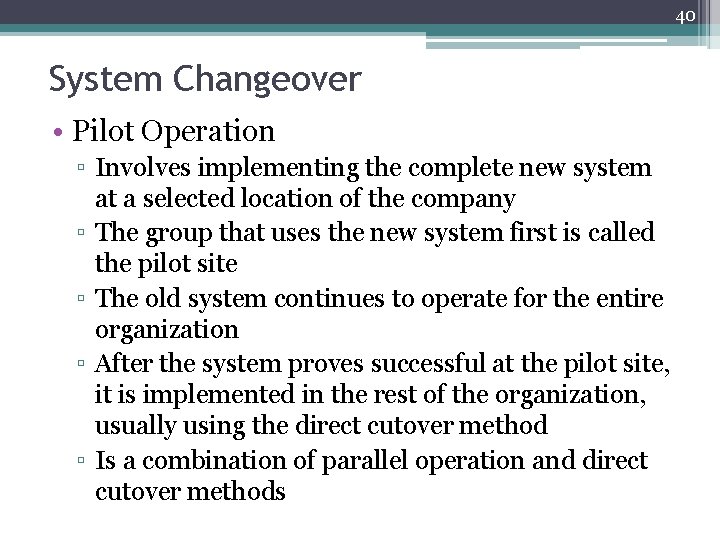 40

System Changeover

• Pilot Operation
▫ Involves implementing the complete new system at a selected location of the company
▫ The group that uses the new system first is called the pilot site
▫ The old system continues to operate for the entire organization
▫ After the system proves successful at the pilot site, it is implemented in the rest of the organization, usually using the direct cutover method
▫ Is a combination of parallel operation and direct cutover methods